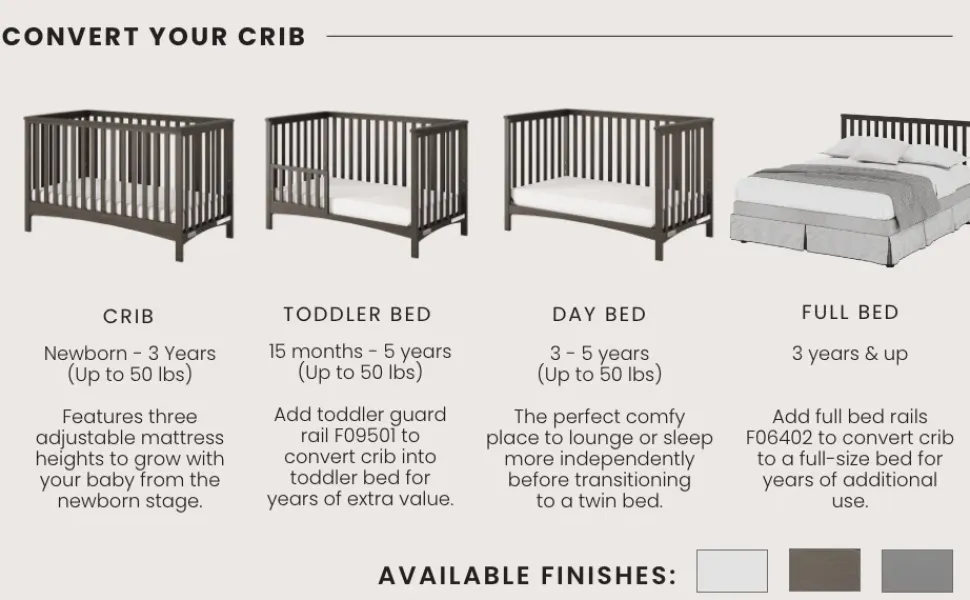 CONVERT YOUR CRIB

CRIB

Newborn - 3 Years (Up to 50 lbs)

Features three adjustable mattress heights to grow with your baby from the newborn stage.

TODDLER BED

15 months - 5 years (Up to 50 lbs)

Add toddler guard rail F09501 to convert crib into toddler bed for years of extra value.

DAY BED

3 - 5 years (Up to 50 lbs)

The perfect comfy place to lounge or sleep more independently before transitioning to a twin bed.

FULL BED

3 years & up

Add full bed rails F06402 to convert crib to a full-size bed for years of additional use.

AVAILABLE FINISHES: